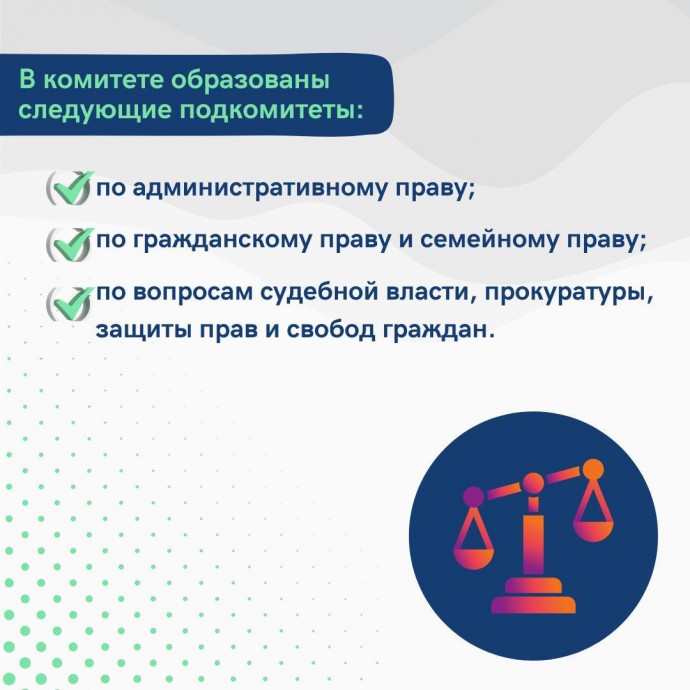 В комитете образованы следующие подкомитеты:

по административному праву;

по гражданскому праву и семейному праву;

по вопросам судебной власти, прокуратуры, защиты прав и свобод граждан.